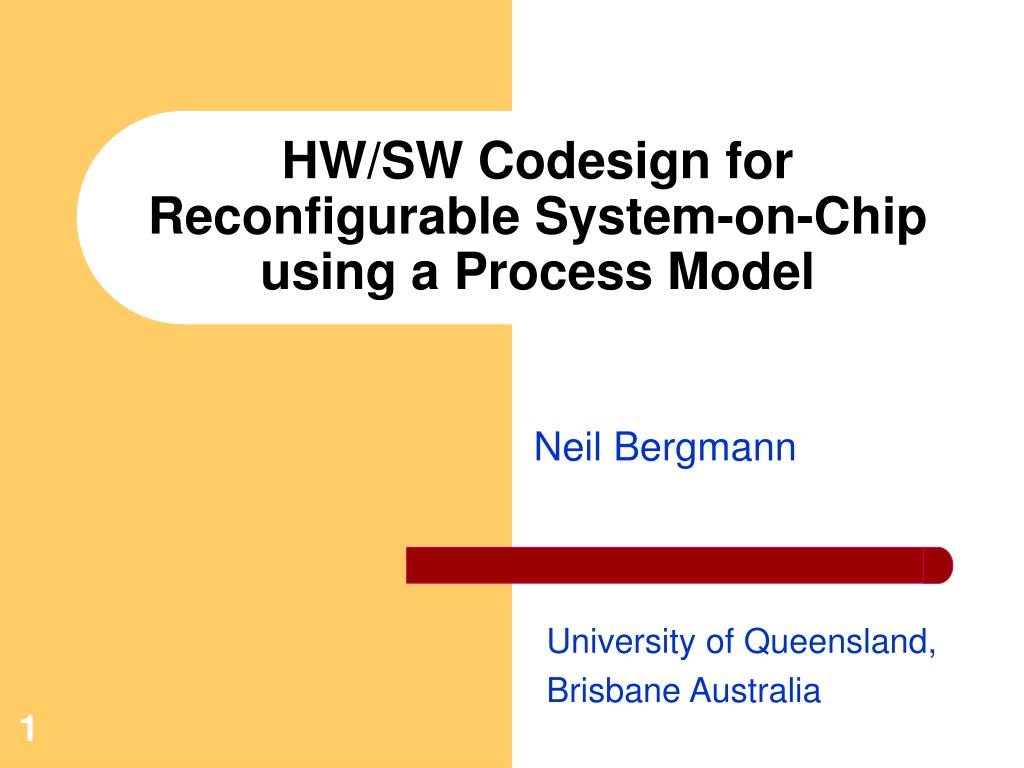 HW/SW Codesign for Reconfigurable System-on-Chip using a Process Model

Neil Bergmann

University of Queensland,
Brisbane Australia

1